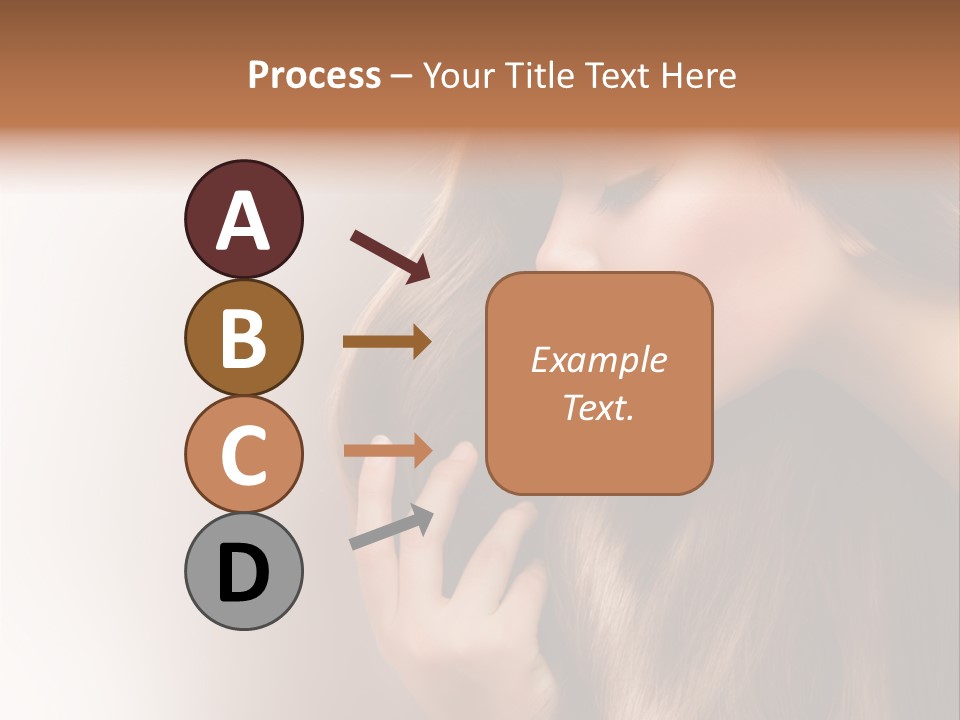 Process – Your Title Text Here

A

B

C

D

Example Text.